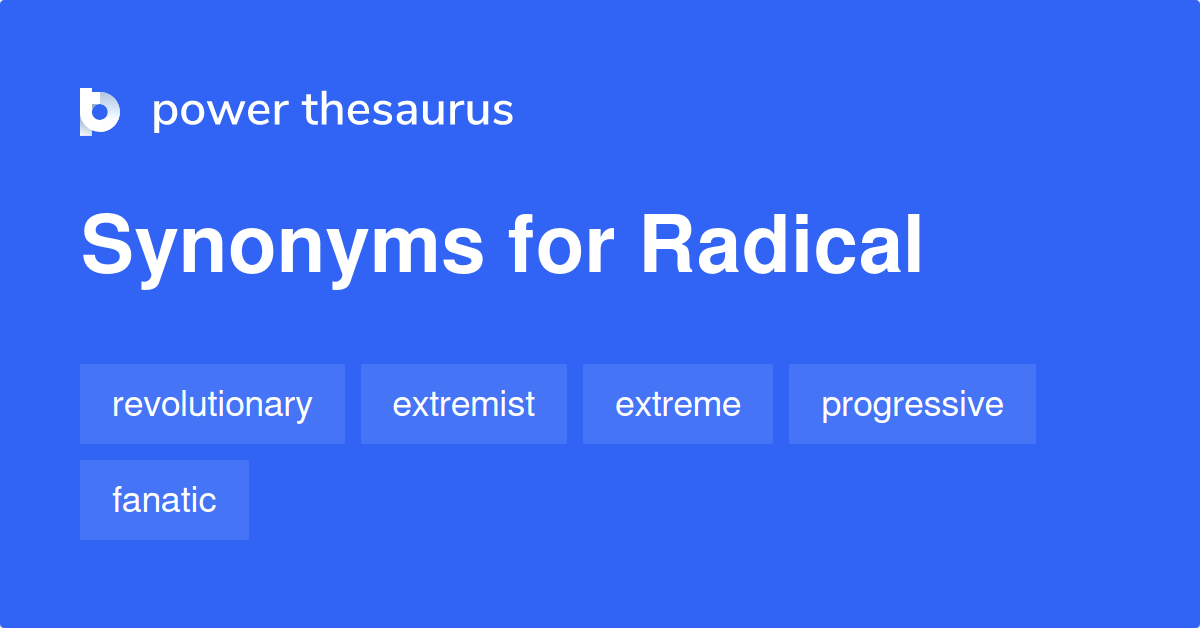 power thesaurus

Synonyms for Radical

revolutionary extremist extreme progressive fanatic